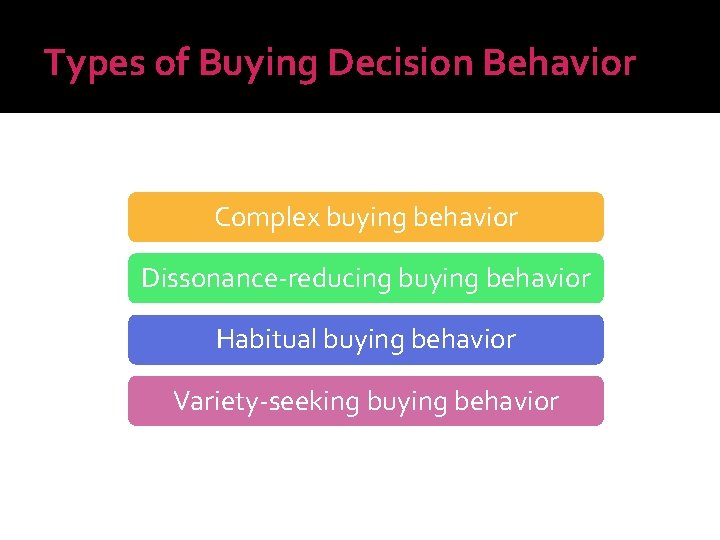 Types of Buying Decision Behavior

Complex buying behavior

Dissonance-reducing buying behavior

Habitual buying behavior

Variety-seeking buying behavior